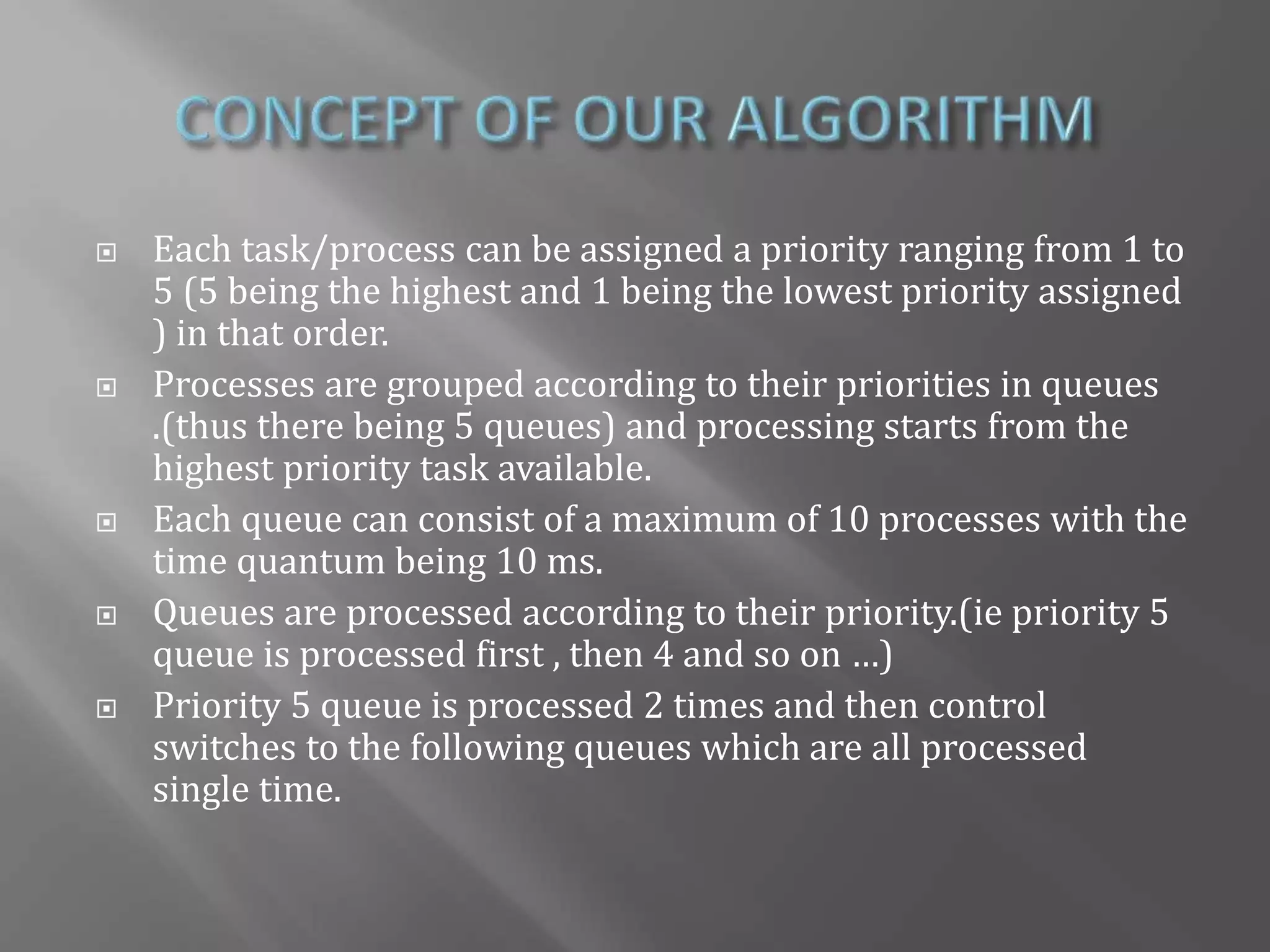 CONCEPT OF OUR ALGORITHM

Each task/process can be assigned a priority ranging from 1 to 5 (5 being the highest and 1 being the lowest priority assigned ) in that order.

Processes are grouped according to their priorities in queues .(thus there being 5 queues) and processing starts from the highest priority task available.

Each queue can consist of a maximum of 10 processes with the time quantum being 10 ms.

Queues are processed according to their priority.(ie priority 5 queue is processed first , then 4 and so on …)

Priority 5 queue is processed 2 times and then control switches to the following queues which are all processed single time.